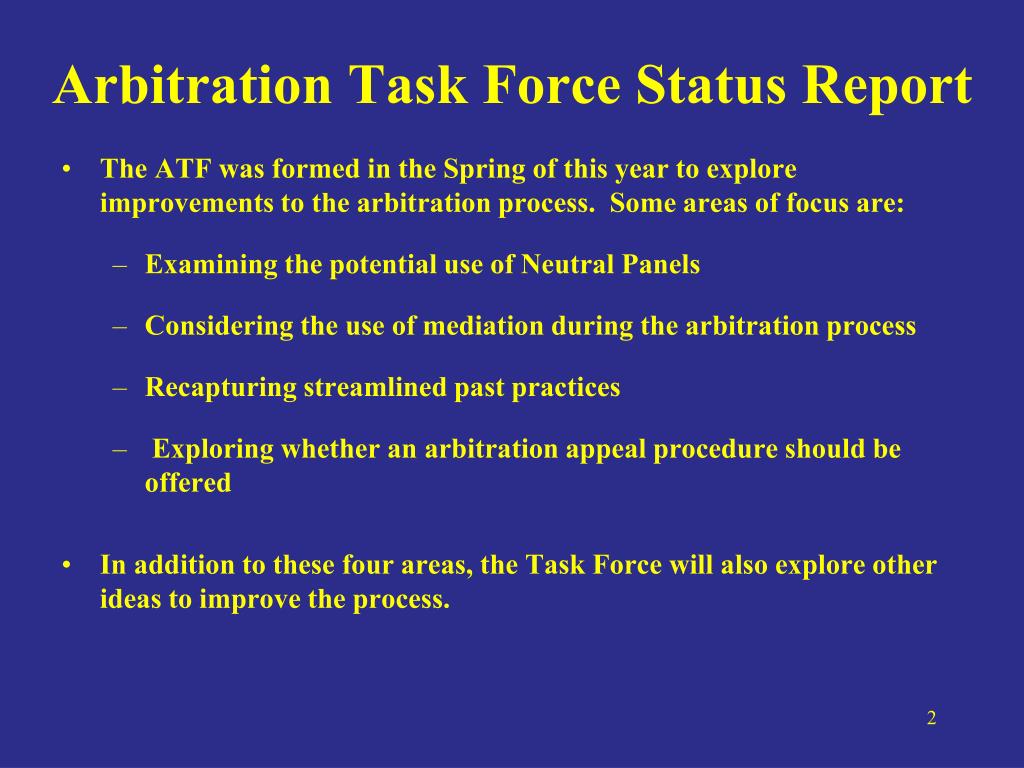 Arbitration Task Force Status Report

• The ATF was formed in the Spring of this year to explore improvements to the arbitration process. Some areas of focus are:

– Examining the potential use of Neutral Panels

– Considering the use of mediation during the arbitration process

– Recapturing streamlined past practices

– Exploring whether an arbitration appeal procedure should be offered

• In addition to these four areas, the Task Force will also explore other ideas to improve the process.

2